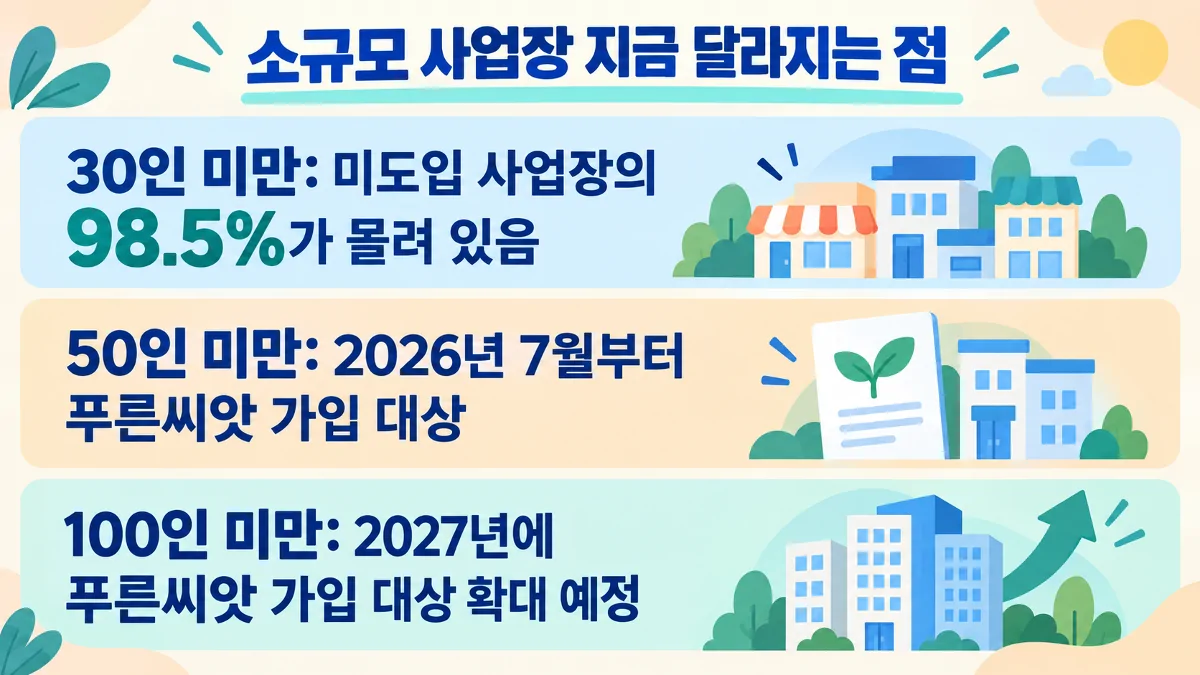 소규모 사업장 지금 달라지는 점

30인 미만: 미도입 사업장의 98.5%가 몰려 있음

50인 미만: 2026년 7월부터 푸른씨앗 가입 대상

100인 미만: 2027년에 푸른씨앗 가입 대상 확대 예정